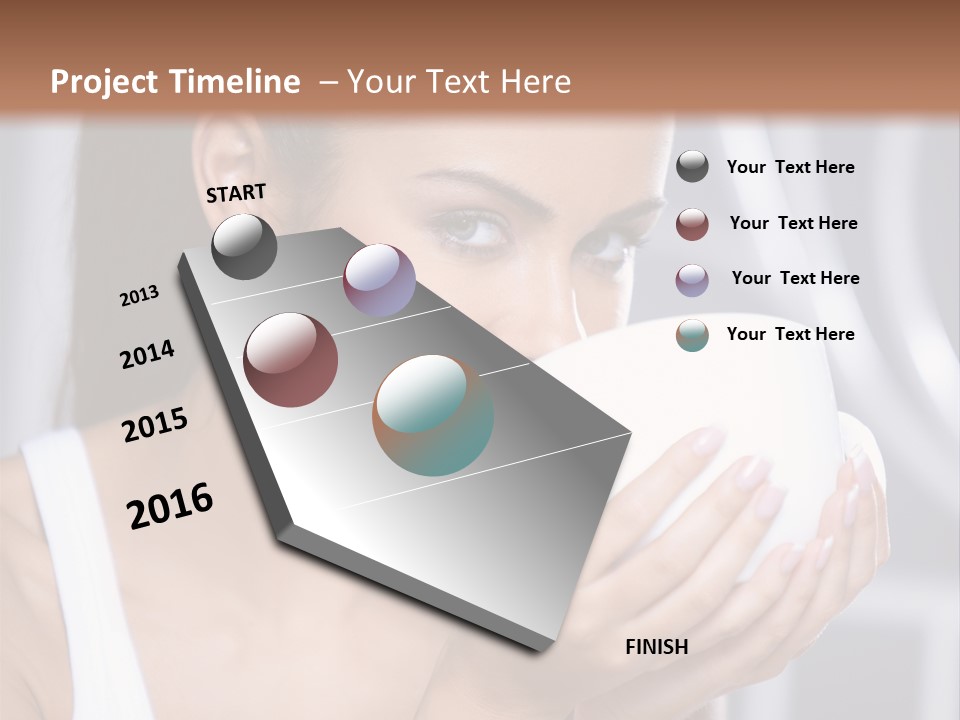 Project Timeline – Your Text Here

START

2013

2014

2015

2016

FINISH

Your Text Here

Your Text Here

Your Text Here

Your Text Here